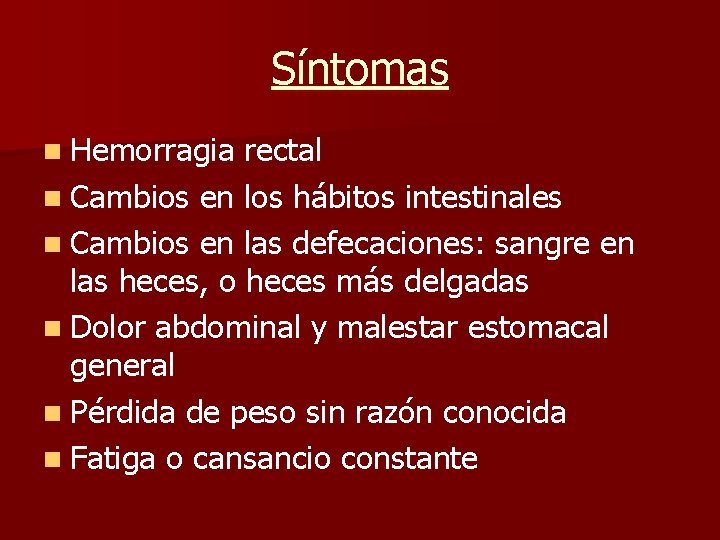 Síntomas

- Hemorragia rectal
- Cambios en los hábitos intestinales
- Cambios en las defecaciones: sangre en las heces, o heces más delgadas
- Dolor abdominal y malestar estomacal general
- Pérdida de peso sin razón conocida
- Fatiga o cansancio constante